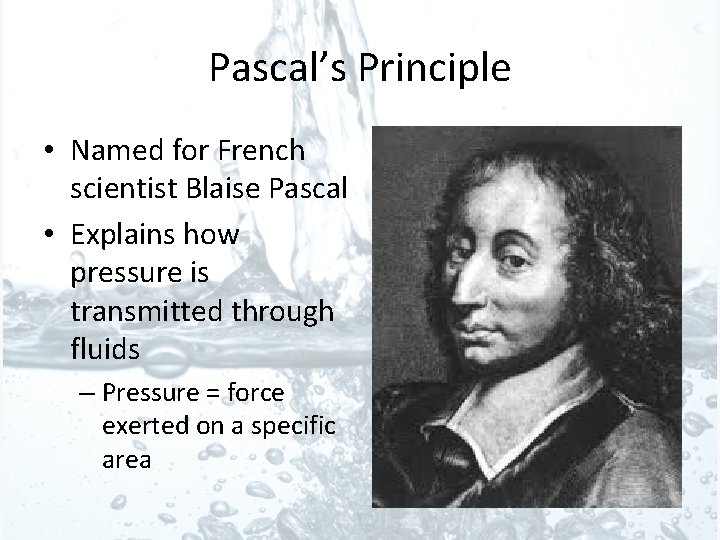 Pascal's Principle

• Named for French scientist Blaise Pascal
• Explains how pressure is transmitted through fluids
– Pressure = force exerted on a specific area